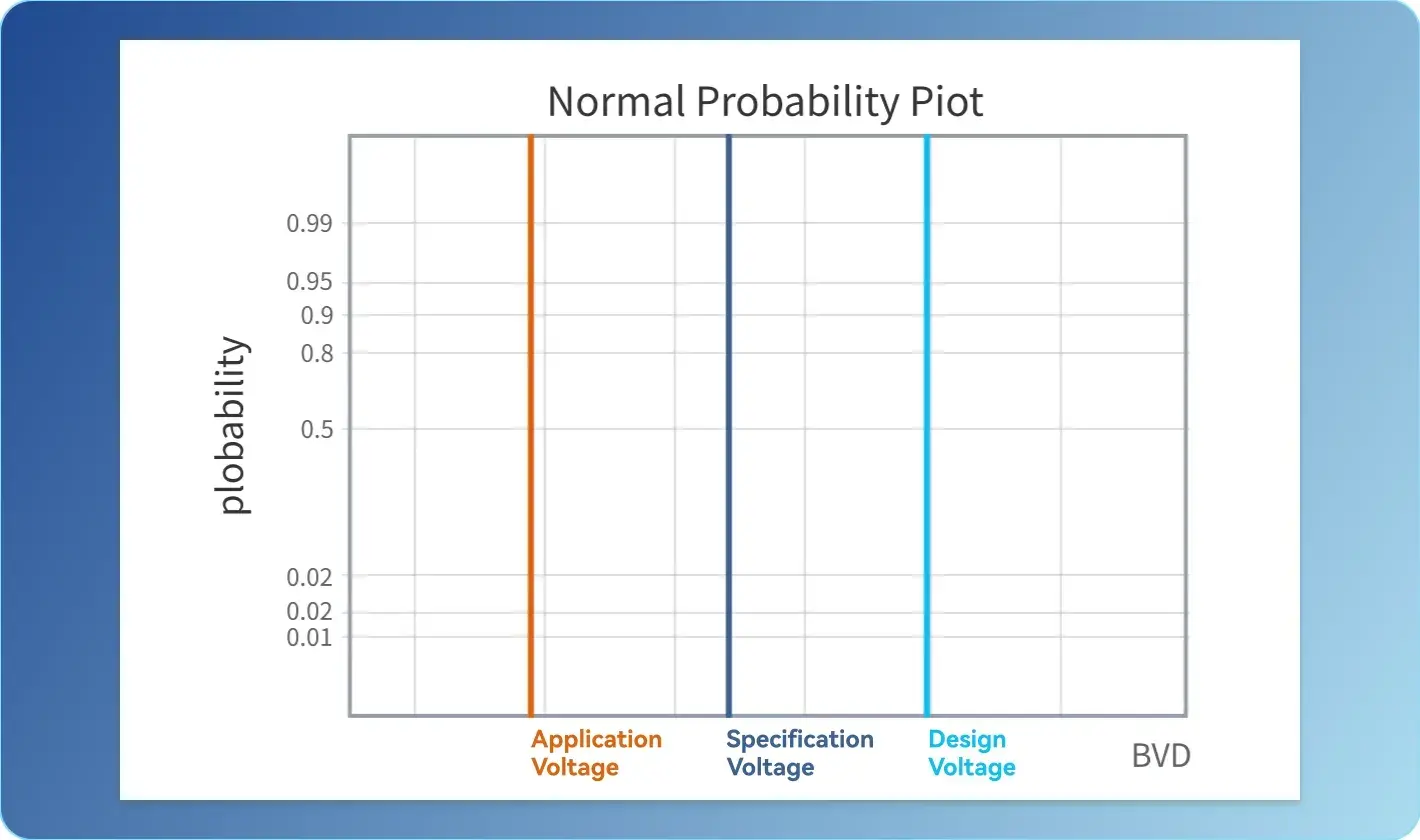 Normal Probability Piot

plobability

0.99
0.95
0.9
0.8
0.5
0.02
0.02
0.01

Application Voltage
Specification Voltage
Design Voltage
BVD